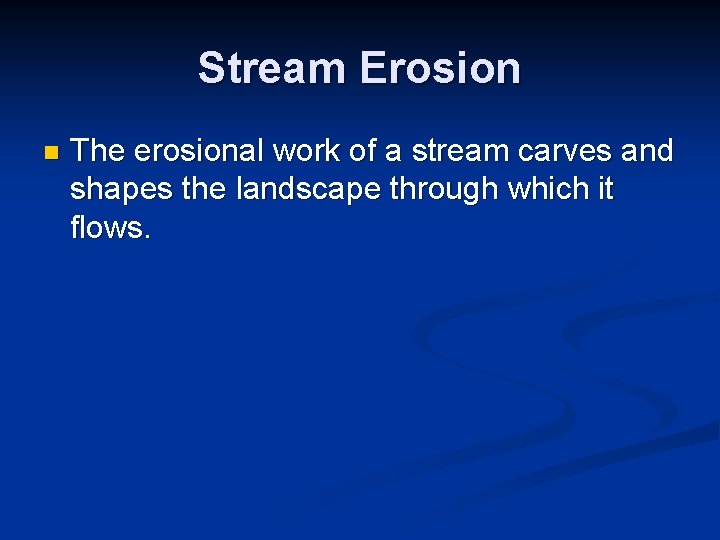 Stream Erosion

The erosional work of a stream carves and shapes the landscape through which it flows.